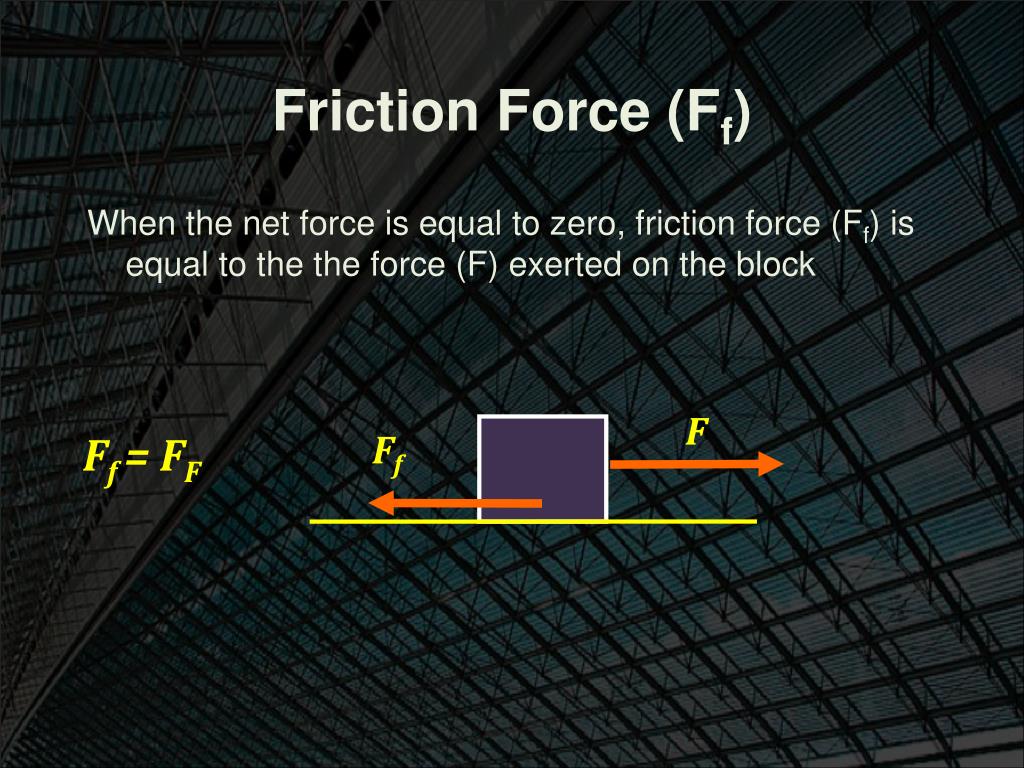 Friction Force ($F_f$)

When the net force is equal to zero, friction force ($F_f$) is equal to the the force (F) exerted on the block

$F_f = F_F$

$F_f$

$F$